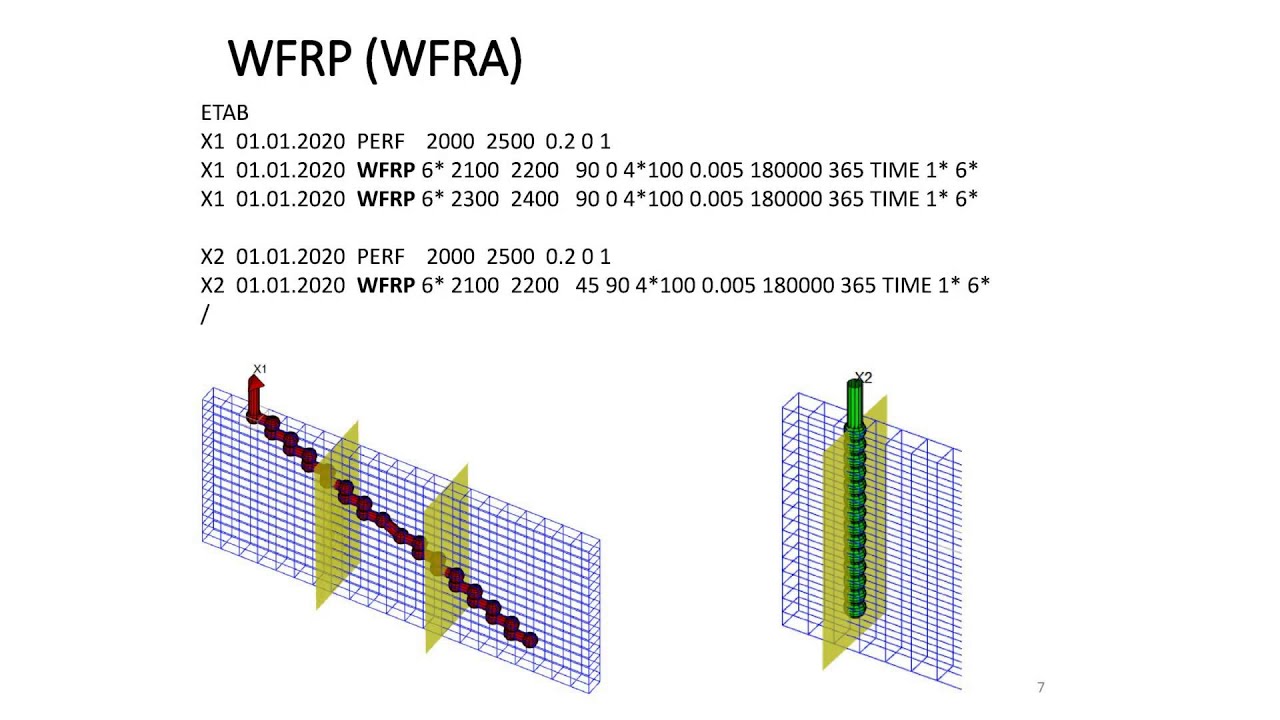 WFRP (WFRA)

ETAB
X1 01.01.2020 PERF 2000 2500 0.2 0 1
X1 01.01.2020 WFRP 6* 2100 2200 90 0 4*100 0.005 180000 365 TIME 1* 6*
X1 01.01.2020 WFRP 6* 2300 2400 90 0 4*100 0.005 180000 365 TIME 1* 6*

X2 01.01.2020 PERF 2000 2500 0.2 0 1
X2 01.01.2020 WFRP 6* 2100 2200 45 90 4*100 0.005 180000 365 TIME 1* 6*
/

X1

X2

7